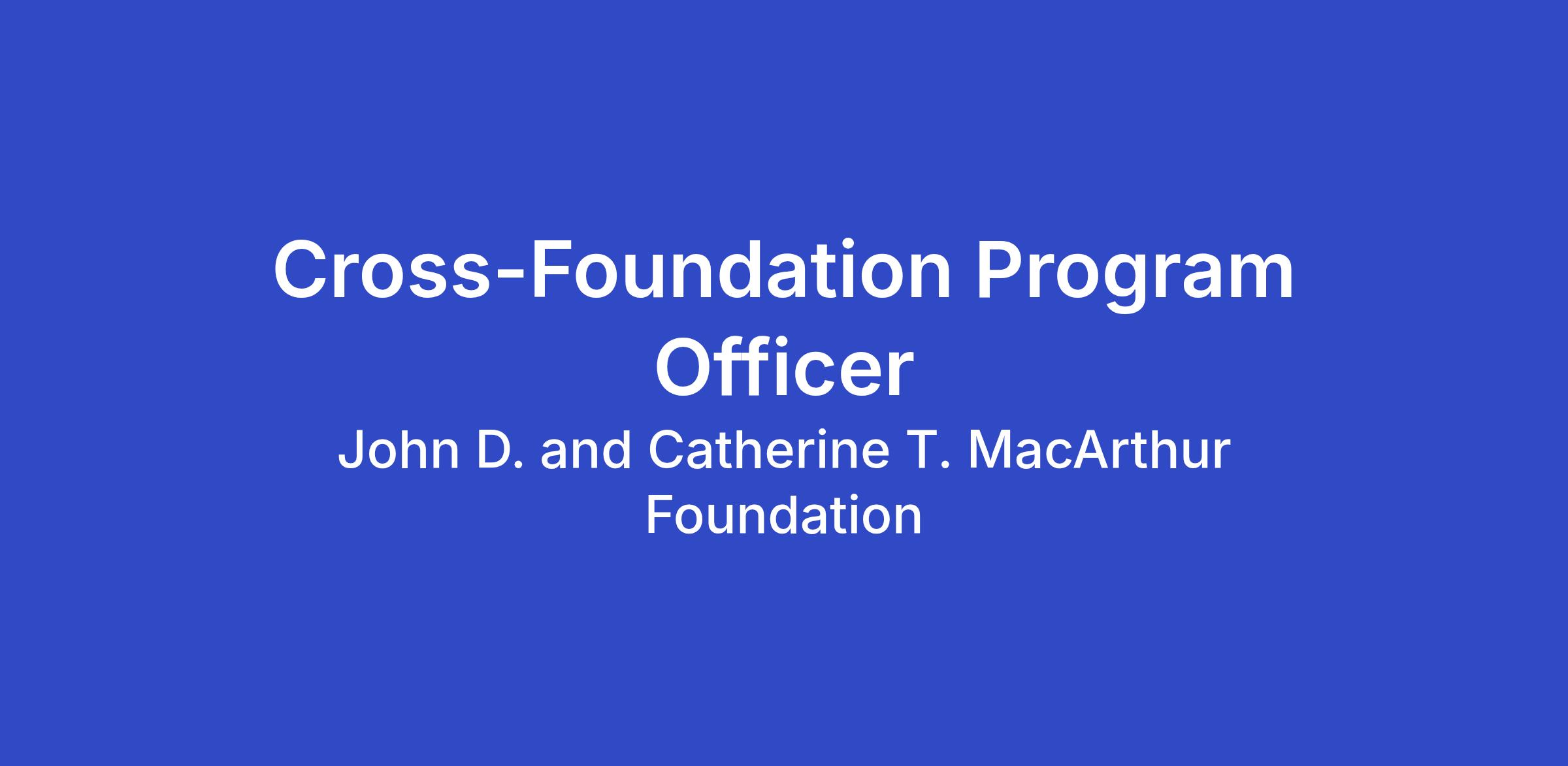 Cross-Foundation Program Officer

John D. and Catherine T. MacArthur Foundation